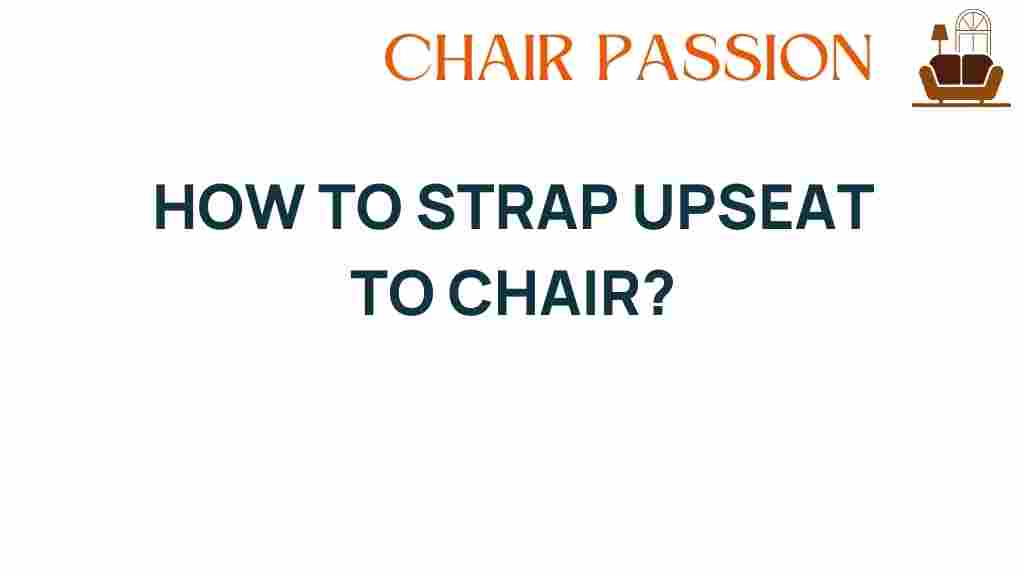 CHAIR PASSION

HOW TO STRAP UPSEAT TO CHAIR?